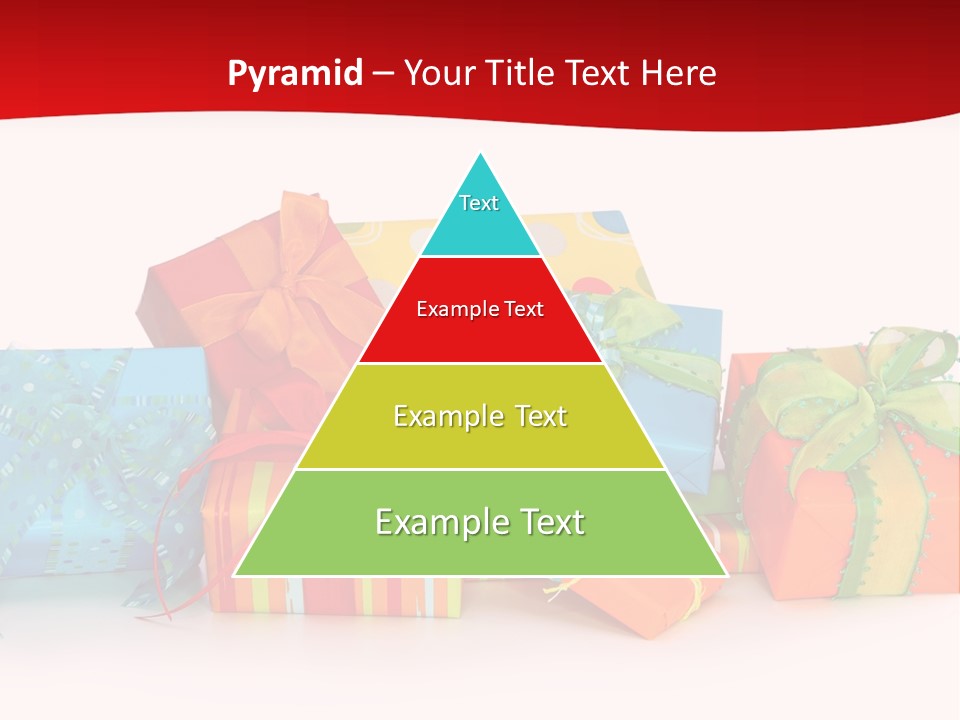 Pyramid – Your Title Text Here

Text

Example Text

Example Text

Example Text